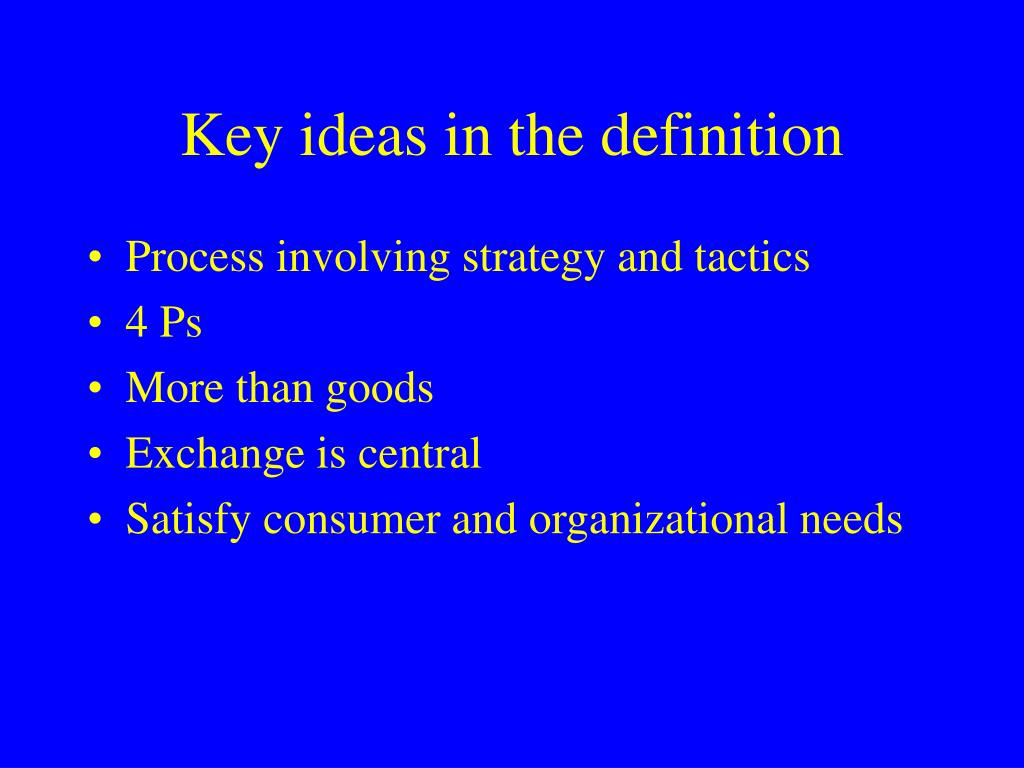 Key ideas in the definition

• Process involving strategy and tactics
• 4 Ps
• More than goods
• Exchange is central
• Satisfy consumer and organizational needs